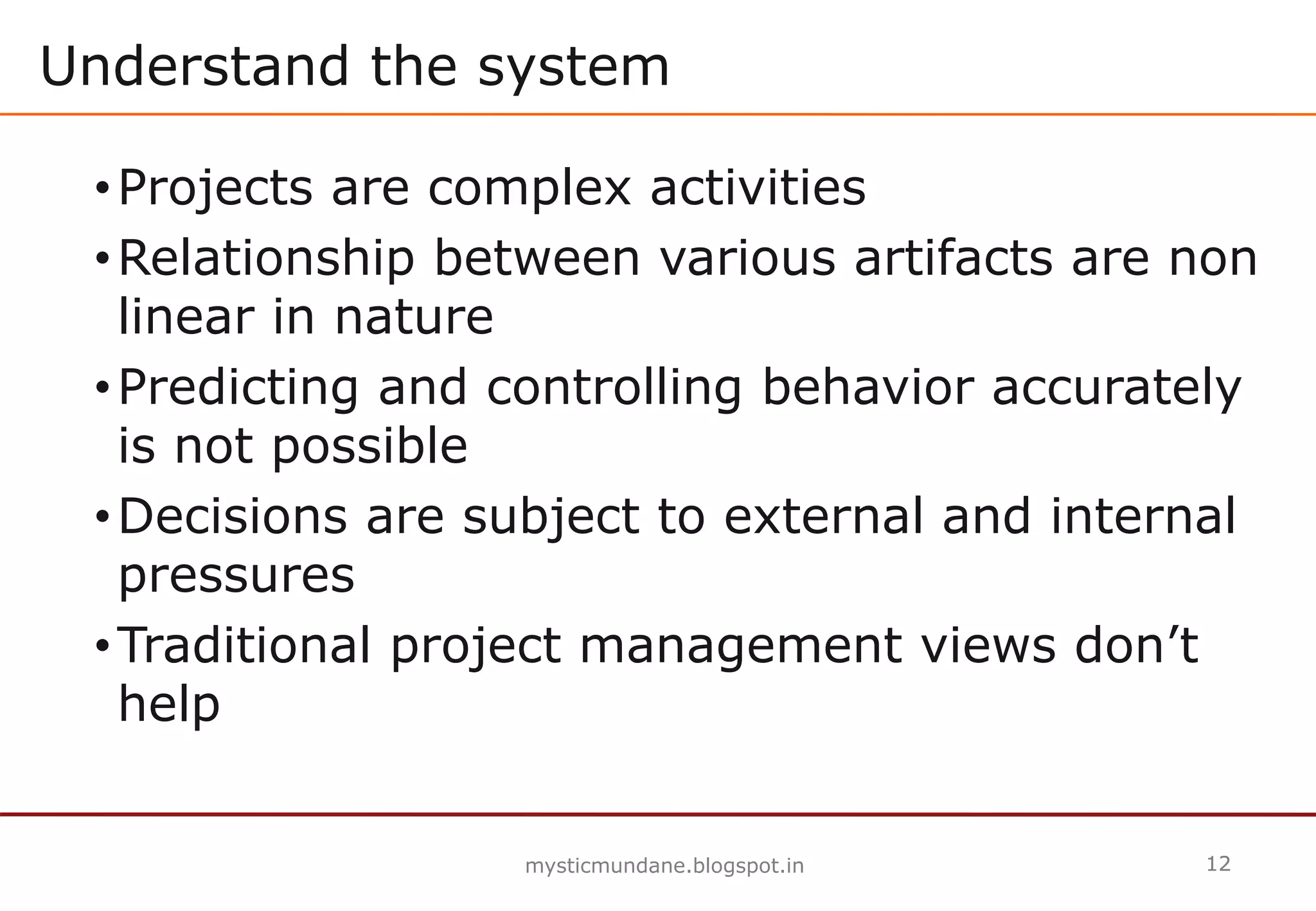 Understand the system

• Projects are complex activities
• Relationship between various artifacts are non linear in nature
• Predicting and controlling behavior accurately is not possible
• Decisions are subject to external and internal pressures
• Traditional project management views don’t help

mysticmundane.blogspot.in

12